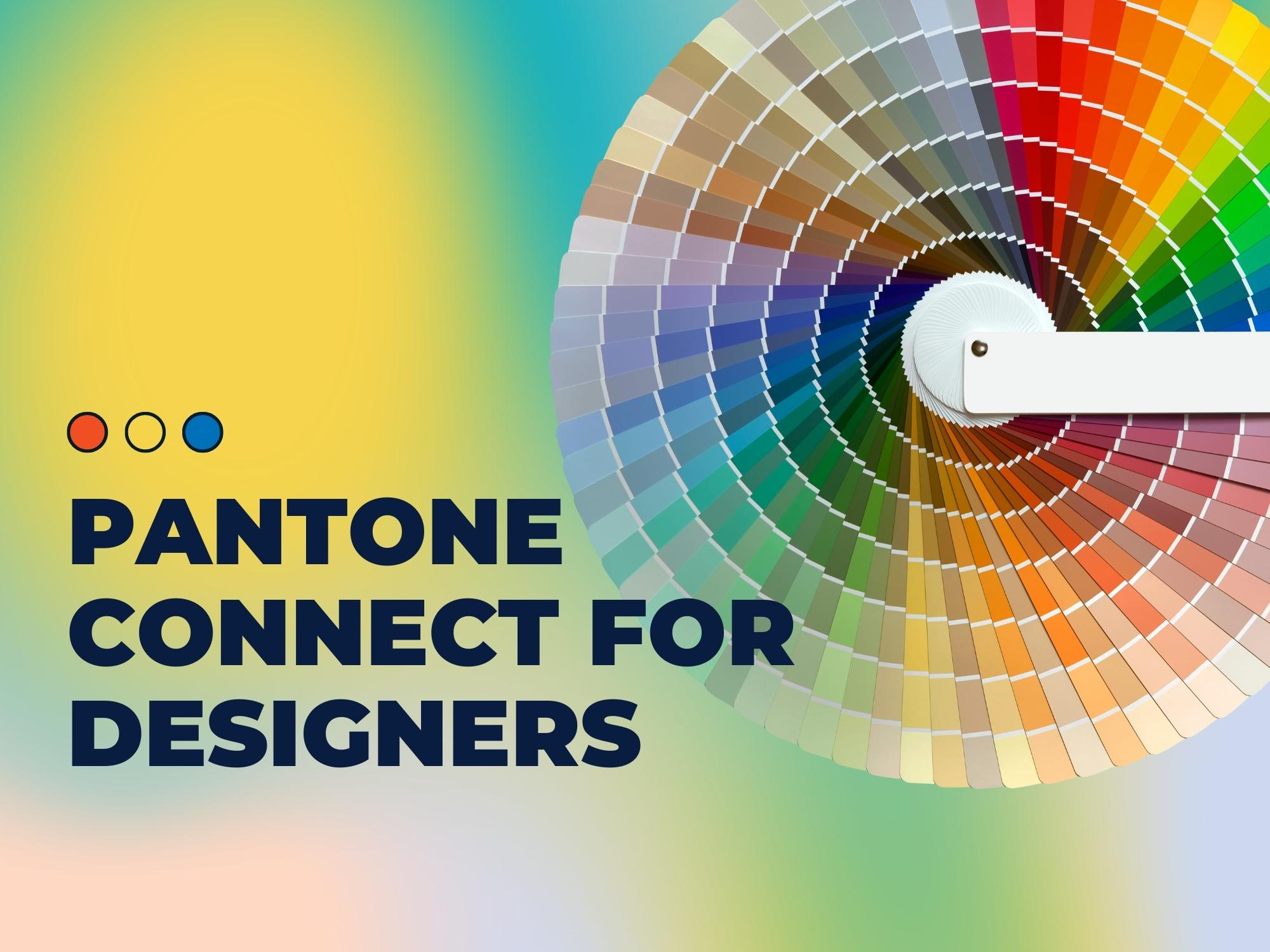 PANTONE CONNECT FOR DESIGNERS